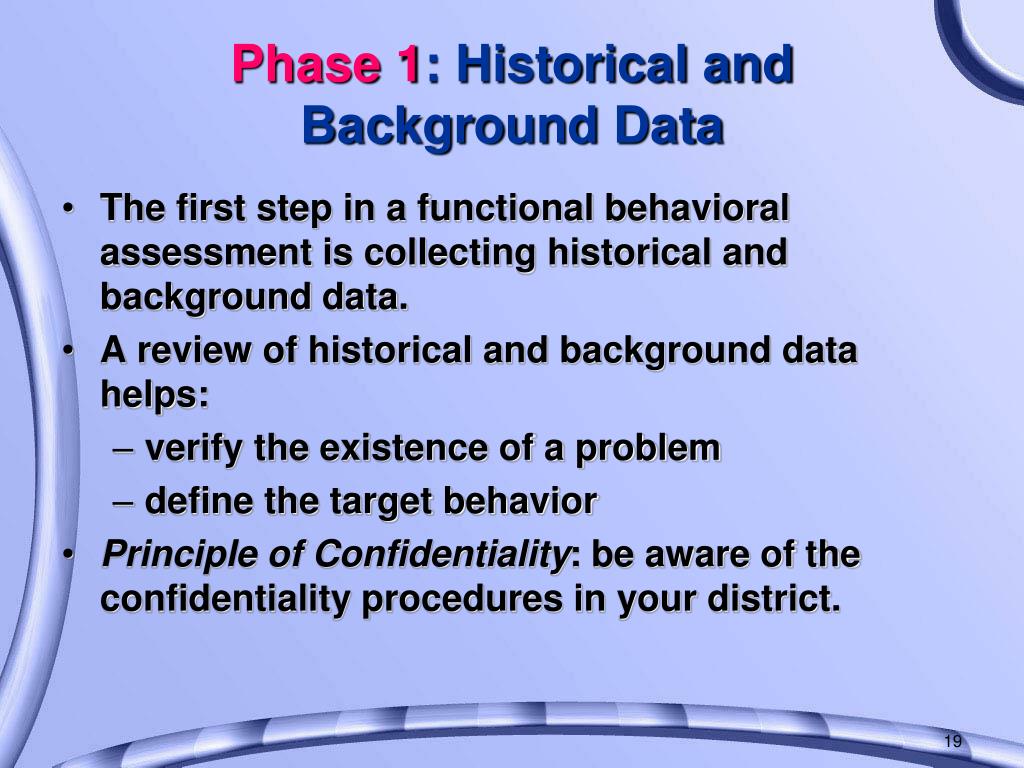 Phase 1: Historical and Background Data

• The first step in a functional behavioral assessment is collecting historical and background data.
• A review of historical and background data helps:
– verify the existence of a problem
– define the target behavior
• Principle of Confidentiality: be aware of the confidentiality procedures in your district.

19